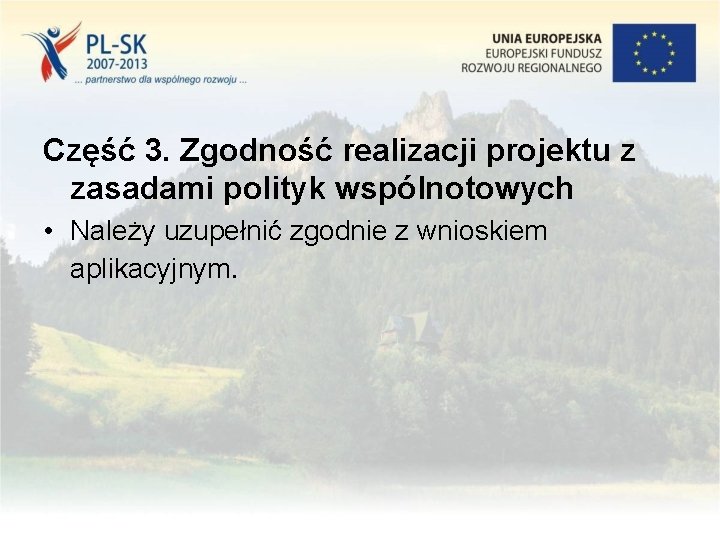 PL-SK
2007-2013
... partnerstwo dla wspólnego rozwoju ...

UNIA EUROPEJSKA
EUROPEJSKI FUNDUSZ
ROZWOJU REGIONALNEGO

Część 3. Zgodność realizacji projektu z zasadami polityk wspólnotowych

• Należy uzupełnić zgodnie z wnioskiem aplikacyjnym.